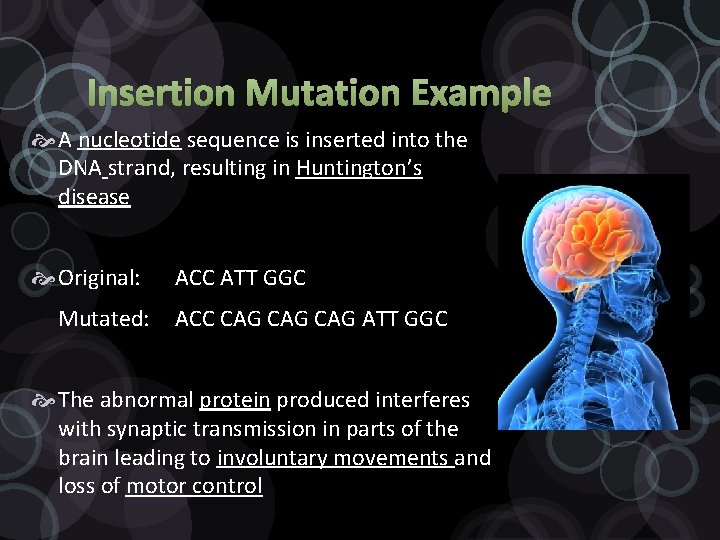 Insertion Mutation Example

A nucleotide sequence is inserted into the DNA strand, resulting in Huntington's disease

Original: ACC ATT GGC

Mutated: ACC CAG CAG CAG ATT GGC

The abnormal protein produced interferes with synaptic transmission in parts of the brain leading to involuntary movements and loss of motor control